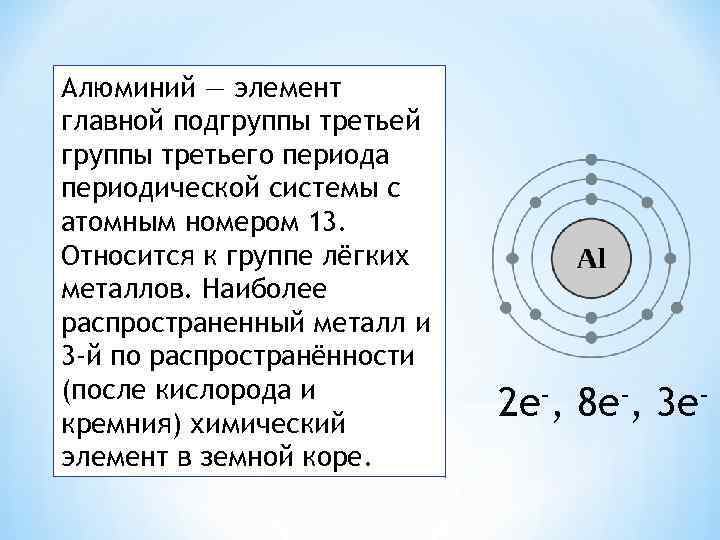 Алюминий — элемент главной подгруппы третьей группы третьего периода периодической системы с атомным номером 13. Относится к группе лёгких металлов. Наиболее распространенный металл и 3-й по распространённости (после кислорода и кремния) химический элемент в земной коре.

Al

$2e^-$, $8e^-$, $3e^-$